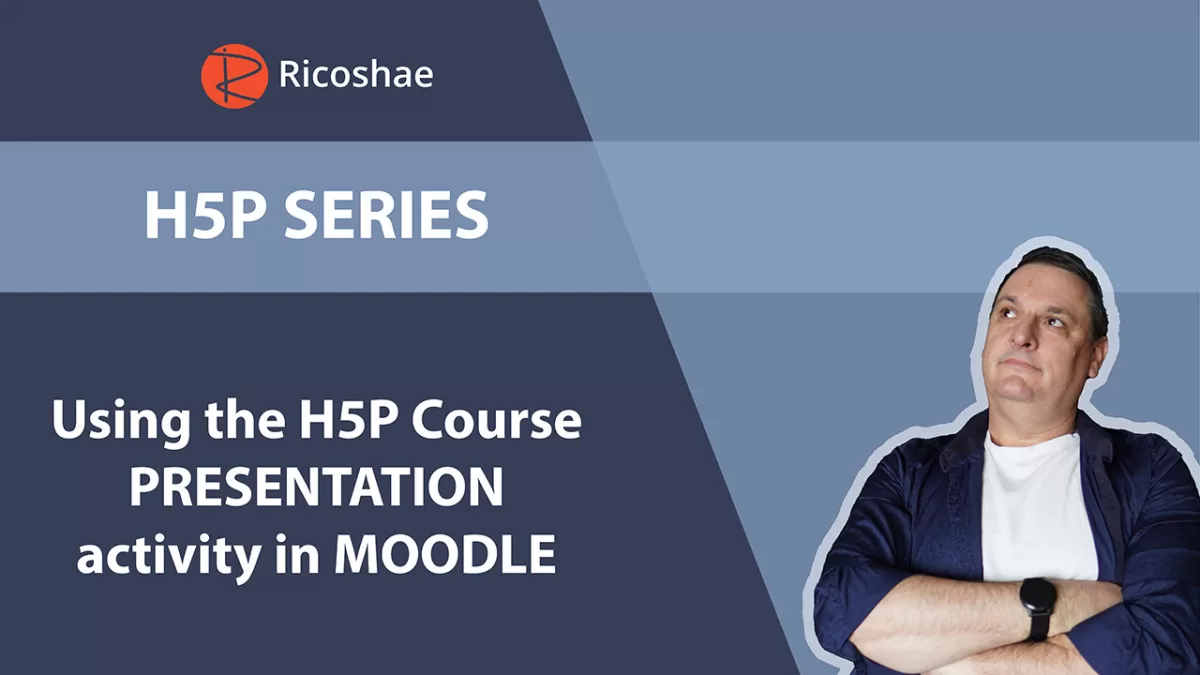 Ricoshae

H5P SERIES

Using the H5P Course PRESENTATION activity in MOODLE